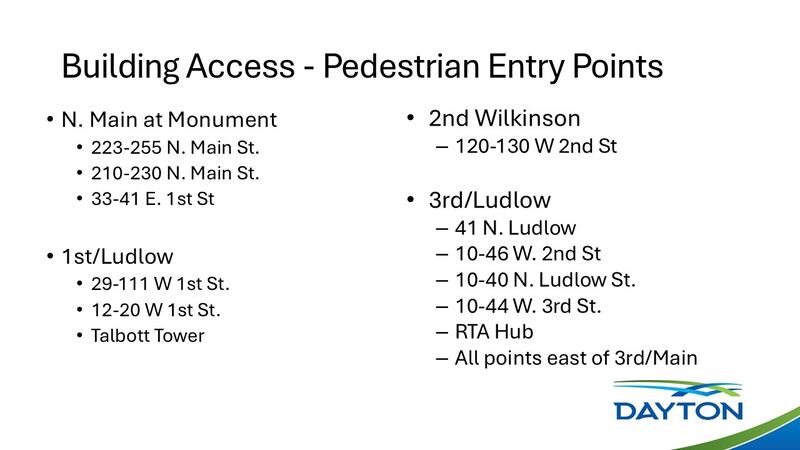 Building Access - Pedestrian Entry Points

• N. Main at Monument
  • 223-255 N. Main St.
  • 210-230 N. Main St.
  • 33-41 E. 1st St

• 1st/Ludlow
  • 29-111 W 1st St.
  • 12-20 W 1st St.
  • Talbott Tower

• 2nd Wilkinson
  – 120-130 W 2nd St

• 3rd/Ludlow
  – 41 N. Ludlow
  – 10-46 W. 2nd St
  – 10-40 N. Ludlow St.
  – 10-44 W. 3rd St.
  – RTA Hub
  – All points east of 3rd/Main

DAYTON